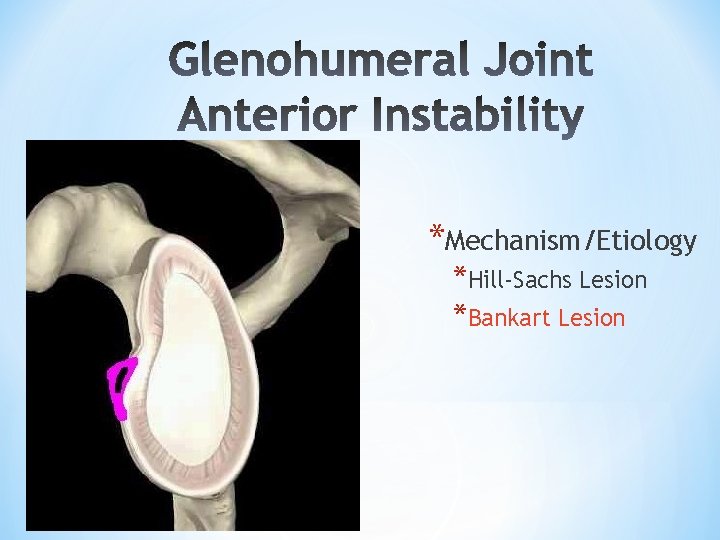 Glenohumeral Joint Anterior Instability

*Mechanism/Etiology
*Hill-Sachs Lesion
*Bankart Lesion